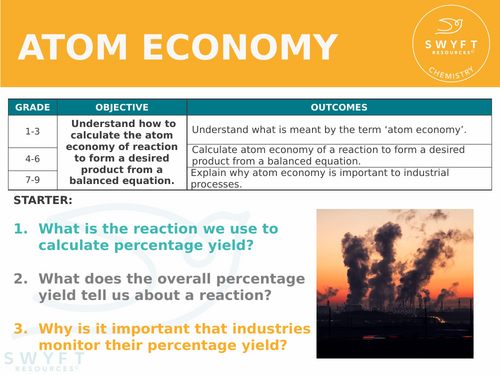 ATOM ECONOMY

SWYFT RESOURCES© CHEMISTRY

| GRADE | OBJECTIVE | OUTCOMES |
|---|---|---|
| 1-3 | Understand how to calculate the atom economy of reaction to form a desired product from a balanced equation. | Understand what is meant by the term ‘atom economy’. |
| 4-6 | | Calculate atom economy of a reaction to form a desired product from a balanced equation. |
| 7-9 | | Explain why atom economy is important to industrial processes. |

STARTER:

1. What is the reaction we use to calculate percentage yield?

2. What does the overall percentage yield tell us about a reaction?

3. Why is it important that industries monitor their percentage yield?

SWYFT RESOURCES©